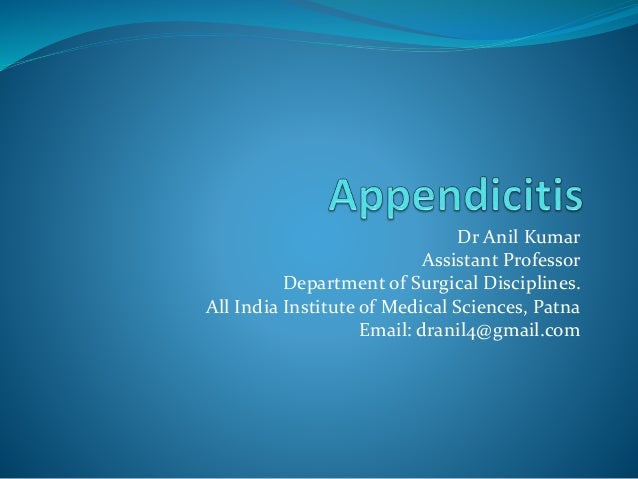 Appendicitis

Dr Anil Kumar
Assistant Professor
Department of Surgical Disciplines.
All India Institute of Medical Sciences, Patna
Email: dranil4@gmail.com